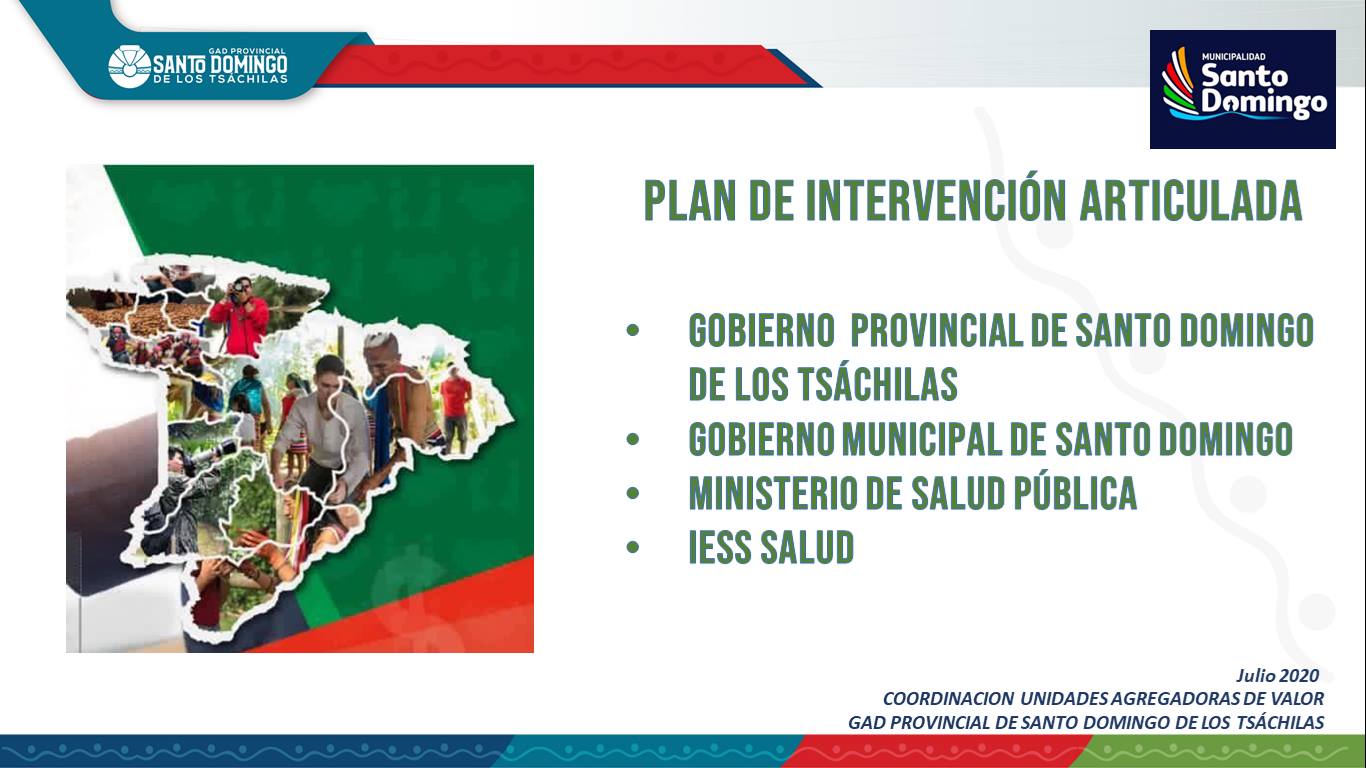 GAD PROVINCIAL
SANTO DOMINGO
DE LOS TSÁCHILAS

MUNICIPALIDAD
Santo Domingo

PLAN DE INTERVENCIÓN ARTICULADA

• GOBIERNO PROVINCIAL DE SANTO DOMINGO DE LOS TSÁCHILAS
• GOBIERNO MUNICIPAL DE SANTO DOMINGO
• MINISTERIO DE SALUD PÚBLICA
• IESS SALUD

Julio 2020
COORDINACION UNIDADES AGREGADORAS DE VALOR
GAD PROVINCIAL DE SANTO DOMINGO DE LOS TSÁCHILAS